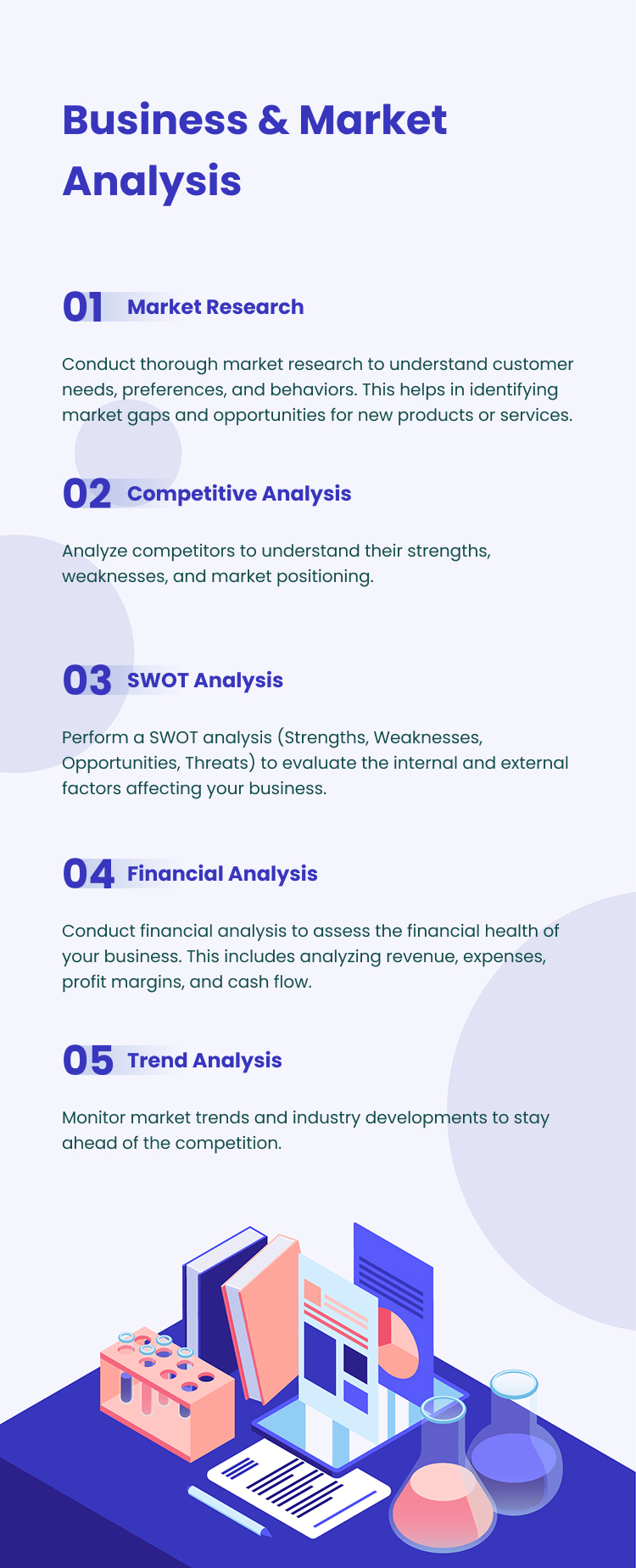 Business & Market Analysis

01 Market Research

Conduct thorough market research to understand customer needs, preferences, and behaviors. This helps in identifying market gaps and opportunities for new products or services.

02 Competitive Analysis

Analyze competitors to understand their strengths, weaknesses, and market positioning.

03 SWOT Analysis

Perform a SWOT analysis (Strengths, Weaknesses, Opportunities, Threats) to evaluate the internal and external factors affecting your business.

04 Financial Analysis

Conduct financial analysis to assess the financial health of your business. This includes analyzing revenue, expenses, profit margins, and cash flow.

05 Trend Analysis

Monitor market trends and industry developments to stay ahead of the competition.